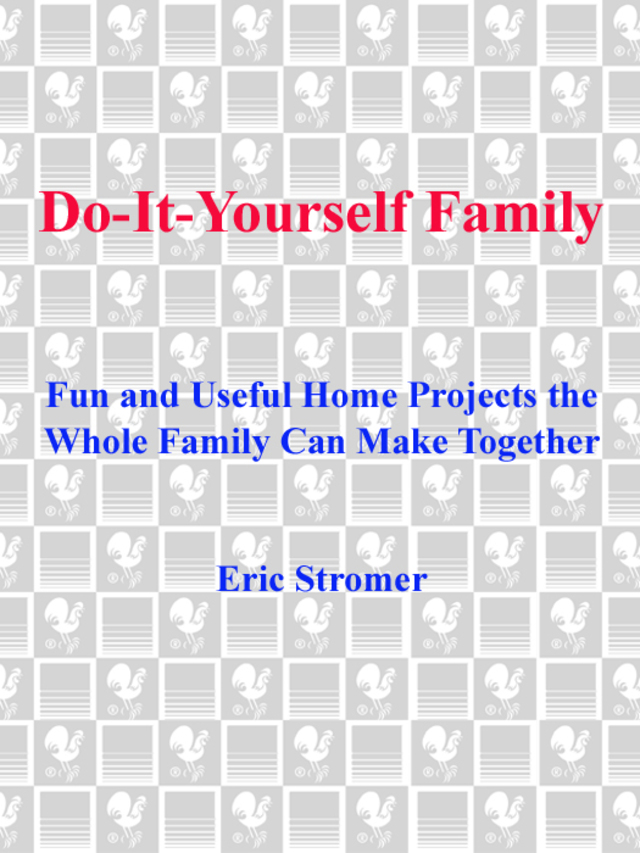 Do-It-Yourself Family

Fun and Useful Home Projects the Whole Family Can Make Together

Eric Stromer